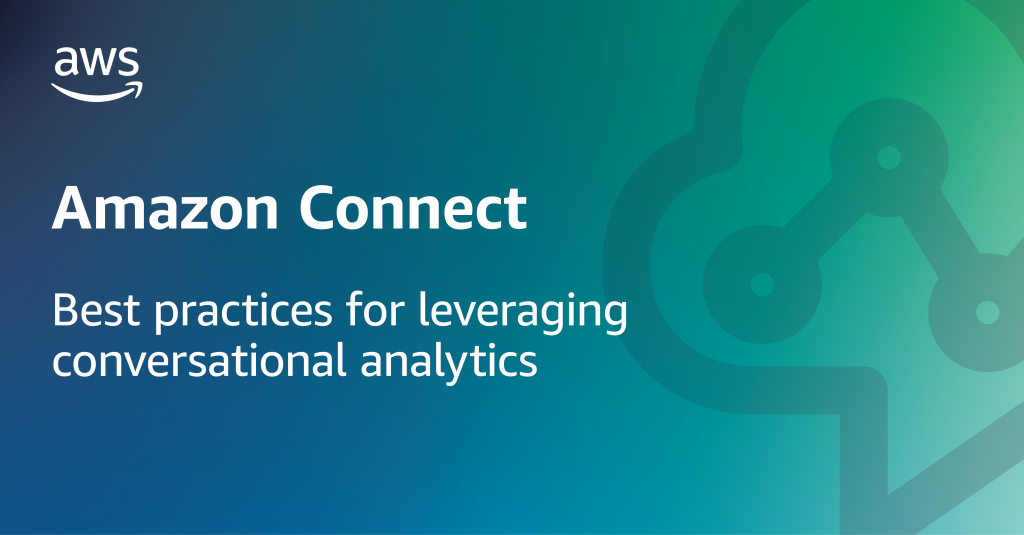 aws

Amazon Connect

Best practices for leveraging conversational analytics